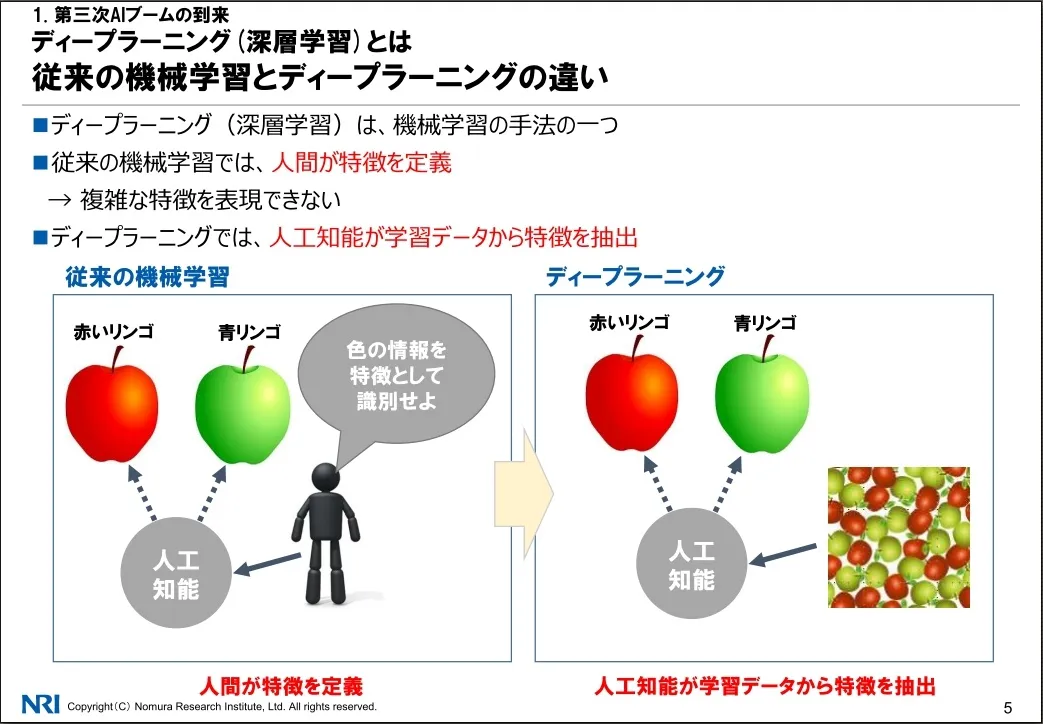 1. 第三次AIブームの到来
ディープラーニング（深層学習）とは
従来の機械学習とディープラーニングの違い

■ディープラーニング（深層学習）は、機械学習の手法の一つ
■従来の機械学習では、人間が特徴を定義
→ 複雑な特徴を表現できない
■ディープラーニングでは、人工知能が学習データから特徴を抽出

従来の機械学習

赤いリンゴ
青リンゴ
色の情報を特徴として識別せよ
人工知能

人間が特徴を定義

ディープラーニング

赤いリンゴ
青リンゴ
人工知能

人工知能が学習データから特徴を抽出

NRI Copyright（C）Nomura Research Institute, Ltd. All rights reserved.
5